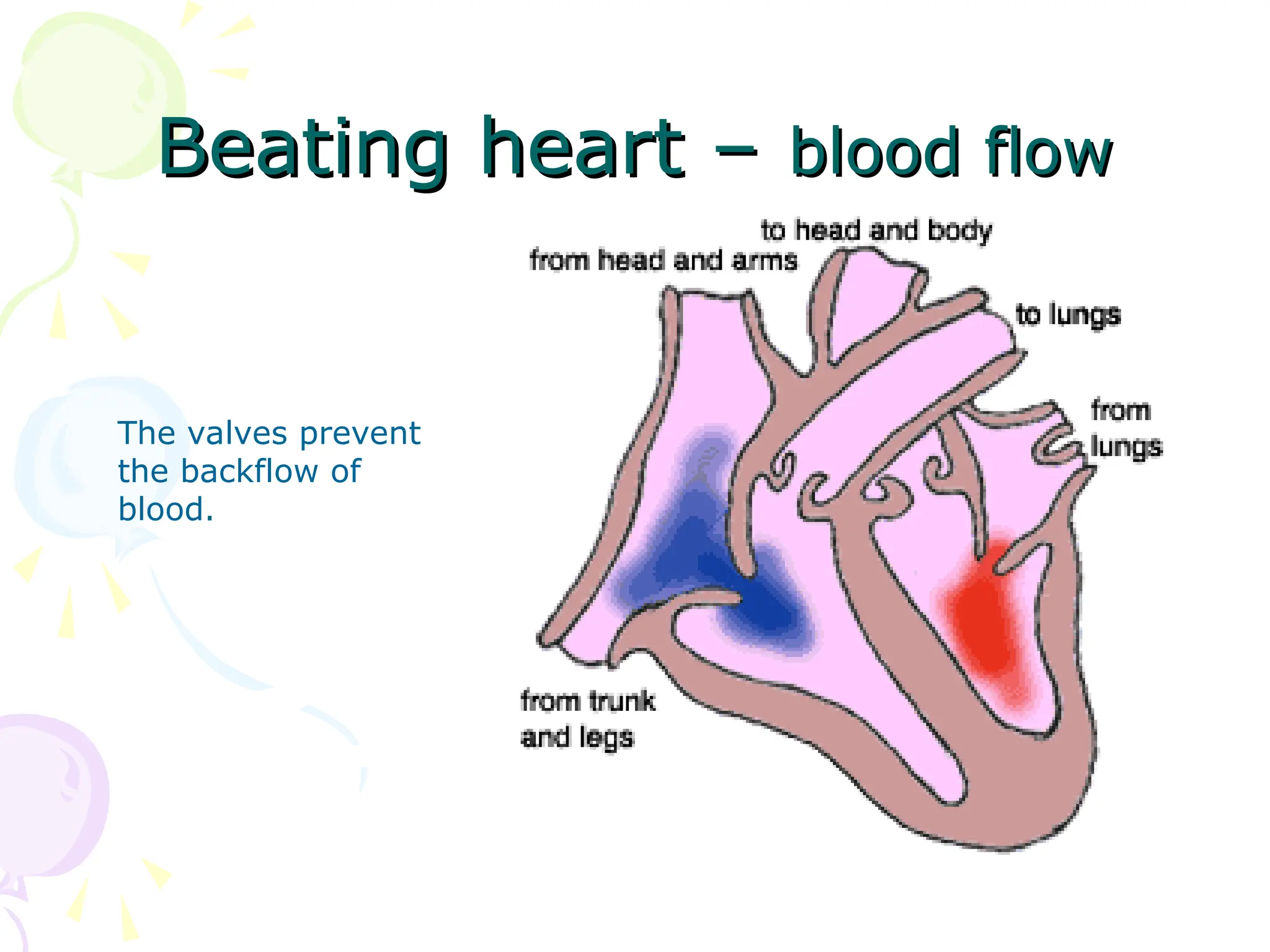 Beating heart – blood flow

The valves prevent the backflow of blood.

to head and body

from head and arms

to lungs

from lungs

from trunk and legs